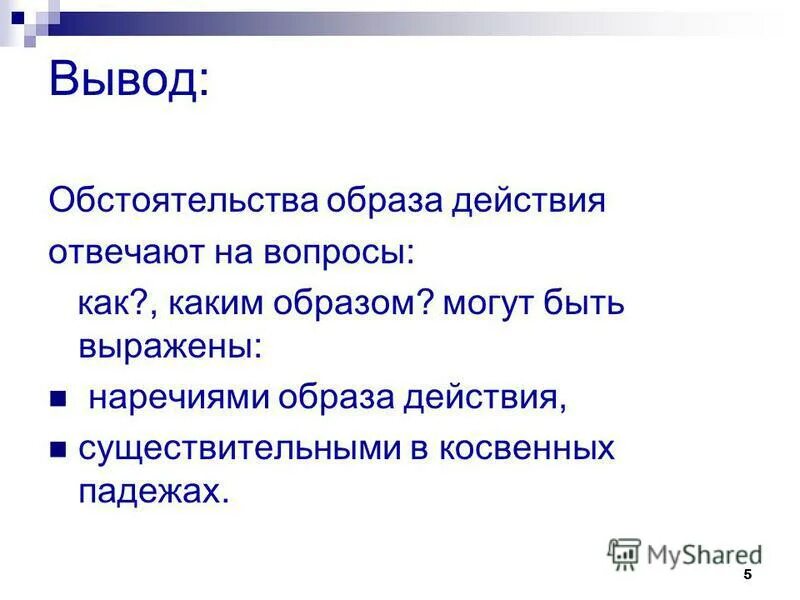 Вывод:

Обстоятельства образа действия отвечают на вопросы:

как?, каким образом? могут быть выражены:

■ наречиями образа действия,

■ существительными в косвенных падежах.

MyShared

5